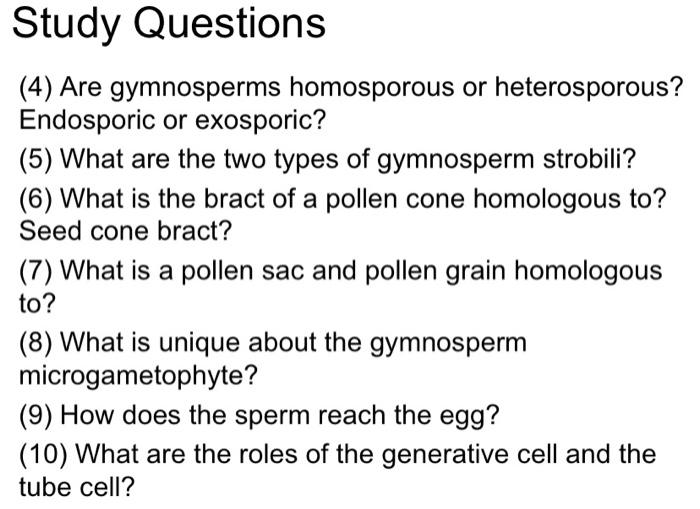 Study Questions

(4) Are gymnosperms homosporous or heterosporous? Endosporic or exosporic?

(5) What are the two types of gymnosperm strobili?

(6) What is the bract of a pollen cone homologous to? Seed cone bract?

(7) What is a pollen sac and pollen grain homologous to?

(8) What is unique about the gymnosperm microgametophyte?

(9) How does the sperm reach the egg?

(10) What are the roles of the generative cell and the tube cell?